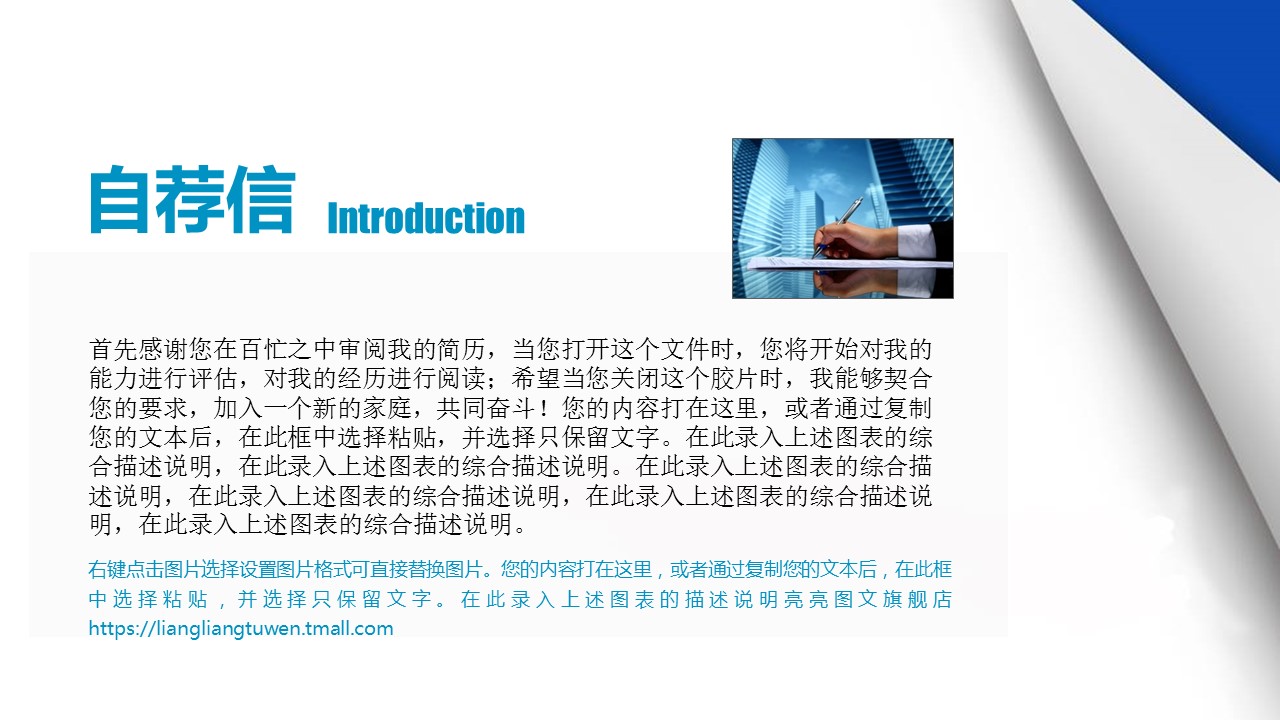 自荐信 Introduction

首先感谢您在百忙之中审阅我的简历，当您打开这个文件时，您将开始对我的能力进行评估，对我的经历进行阅读；希望当您关闭这个胶片时，我能够契合您的要求，加入一个新的家庭，共同奋斗！您的内容打在这里，或者通过复制您的文本后，在此框中选择粘贴，并选择只保留文字。在此录入上述图表的综合描述说明，在此录入上述图表的综合描述说明。在此录入上述图表的综合描述说明，在此录入上述图表的综合描述说明，在此录入上述图表的综合描述说明，在此录入上述图表的综合描述说明。

右键点击图片选择设置图片格式可直接替换图片。您的内容打在这里，或者通过复制您的文本后，在此框中选择粘贴，并选择只保留文字。在此录入上述图表的描述说明亮亮图文旗舰店 https://liangliangtuwen.tmall.com